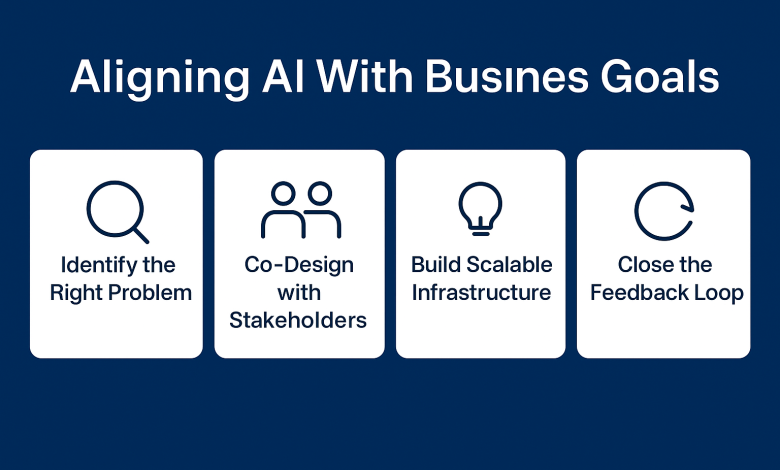 Aligning AI With Busınes Goals

Identify the Right Problem

Co-Design with Stakeholders

Build Scalable Infrastructure

Close the Feedback Loop